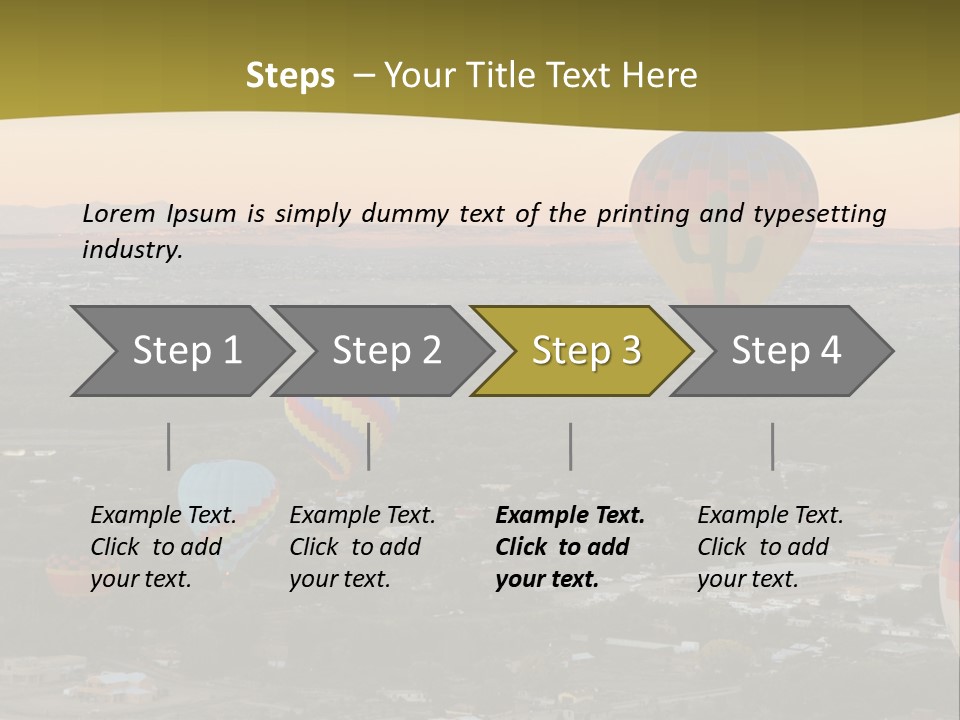 Steps – Your Title Text Here

Lorem Ipsum is simply dummy text of the printing and typesetting industry.

Step 1

Step 2

Step 3

Step 4

Example Text. Click to add your text.

Example Text. Click to add your text.

Example Text. Click to add your text.

Example Text. Click to add your text.